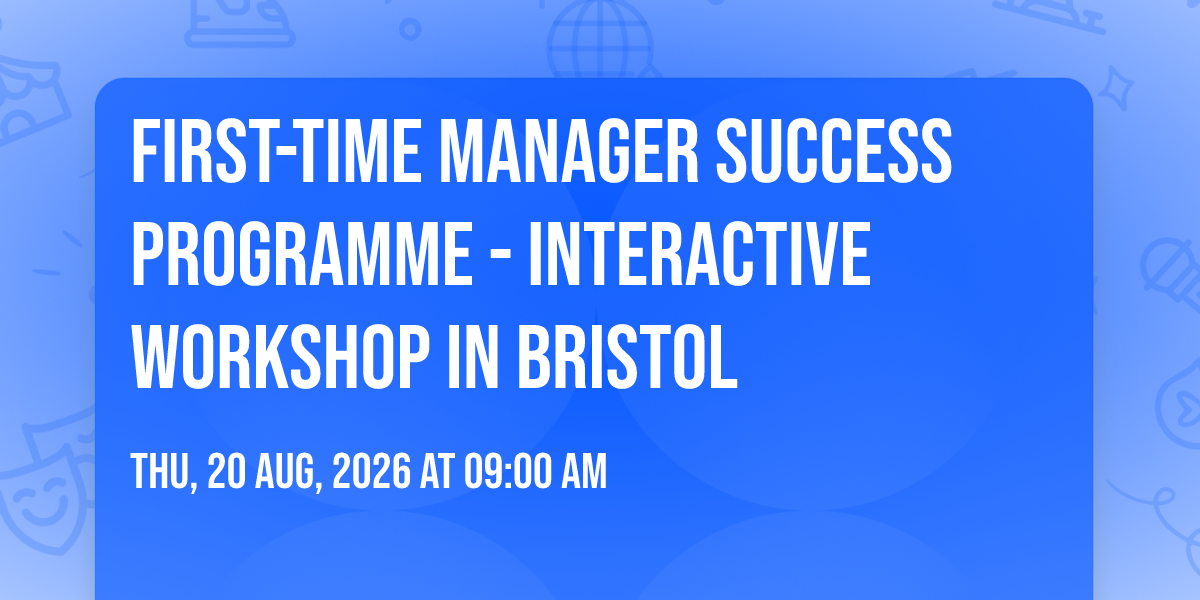 FIRST-TIME MANAGER SUCCESS PROGRAMME - INTERACTIVE WORKSHOP IN BRISTOL

THU, 20 AUG, 2026 AT 09:00 AM